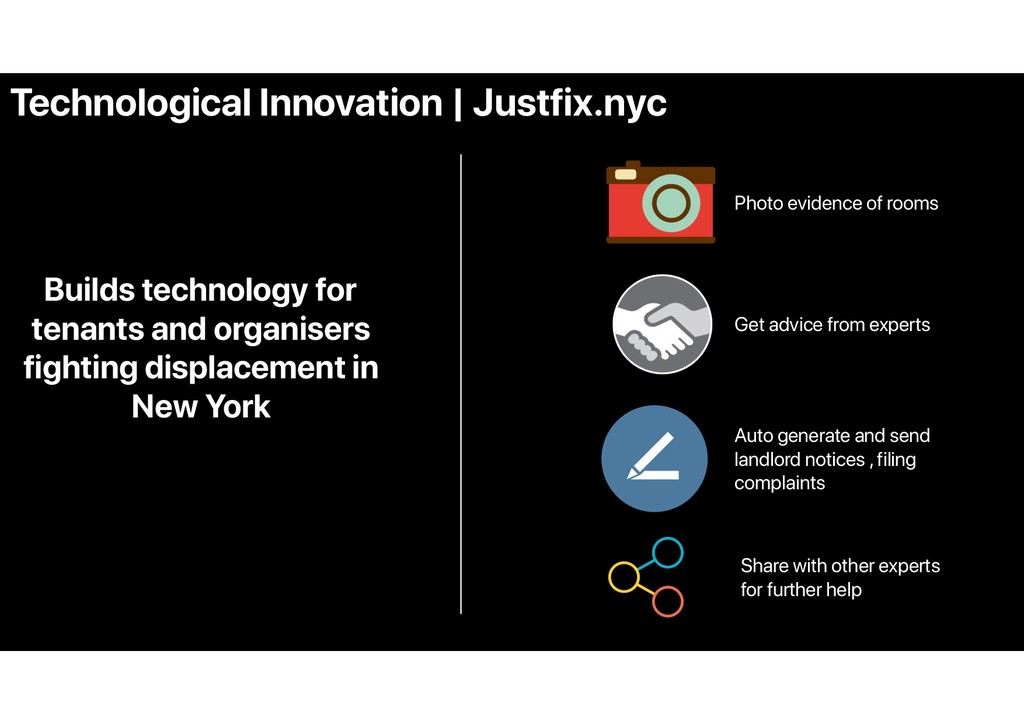 Technological Innovation | Justfix.nyc

Builds technology for tenants and organisers fighting displacement in New York

Photo evidence of rooms

Get advice from experts

Auto generate and send landlord notices , filing complaints

Share with other experts for further help